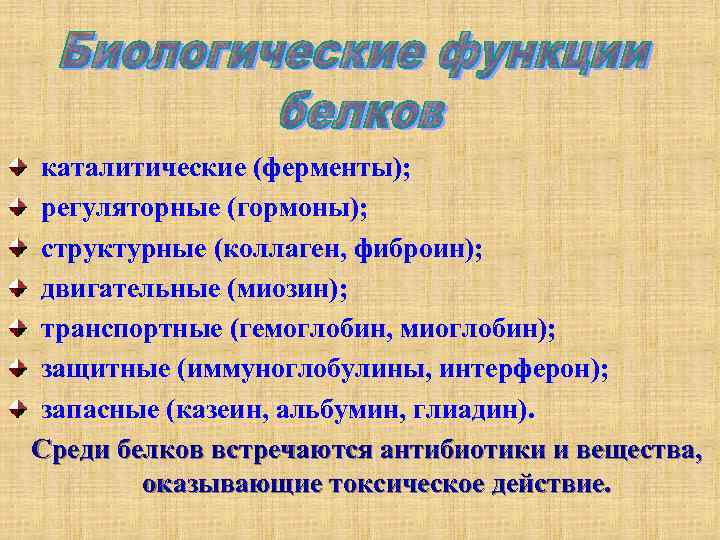 Биологические функции белков

каталитические (ферменты);
регуляторные (гормоны);
структурные (коллаген, фиброин);
двигательные (миозин);
транспортные (гемоглобин, миоглобин);
защитные (иммуноглобулины, интерферон);
запасные (казеин, альбумин, глиадин).

Среди белков встречаются антибиотики и вещества, оказывающие токсическое действие.